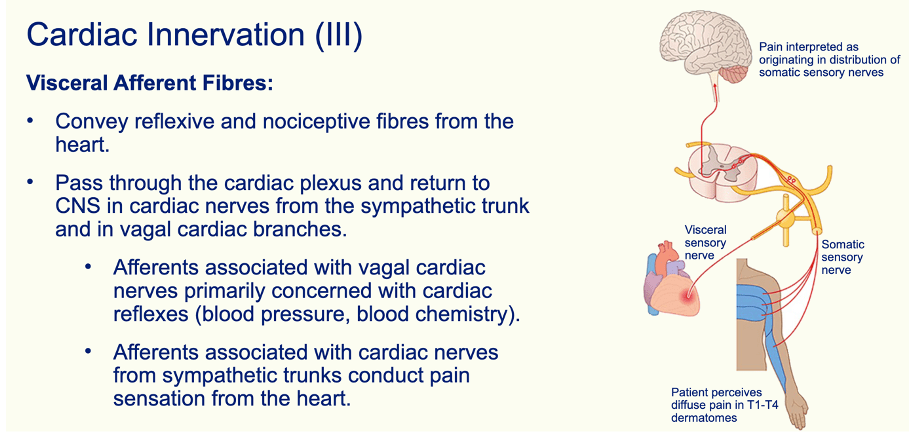 Cardiac Innervation (III)

Visceral Afferent Fibres:

• Convey reflexive and nociceptive fibres from the heart.

• Pass through the cardiac plexus and return to CNS in cardiac nerves from the sympathetic trunk and in vagal cardiac branches.

• Afferents associated with vagal cardiac nerves primarily concerned with cardiac reflexes (blood pressure, blood chemistry).

• Afferents associated with cardiac nerves from sympathetic trunks conduct pain sensation from the heart.

Pain interpreted as originating in distribution of somatic sensory nerves

Visceral sensory nerve

Somatic sensory nerve

Patient perceives diffuse pain in T1-T4 dermatomes